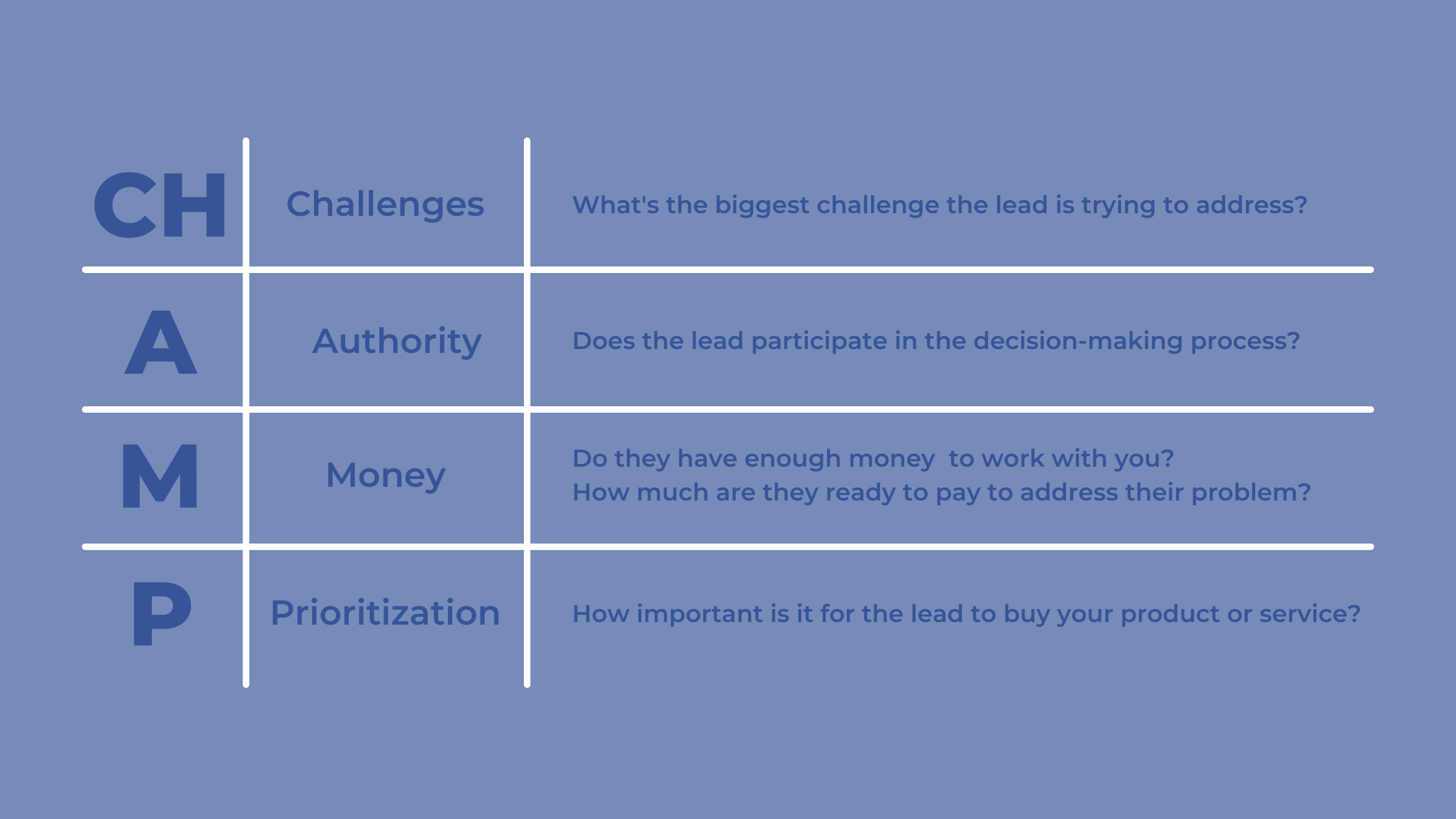 | CH | Challenges | What's the biggest challenge the lead is trying to address? |
|---|---|---|
| A | Authority | Does the lead participate in the decision-making process? |
| M | Money | Do they have enough money to work with you? How much are they ready to pay to address their problem? |
| P | Prioritization | How important is it for the lead to buy your product or service? |